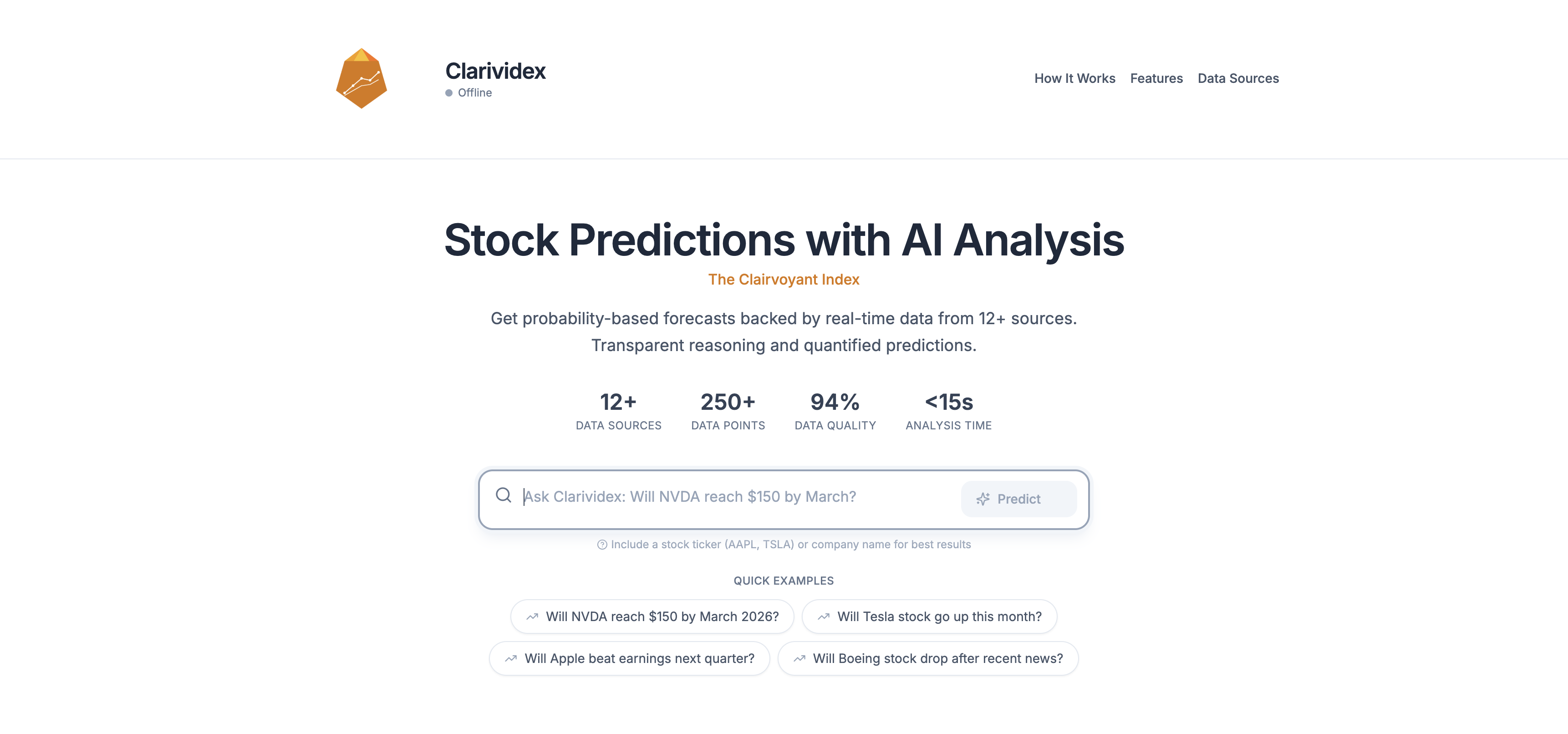 Clarividex
Offline

How It Works Features Data Sources

Stock Predictions with AI Analysis

The Clairvoyant Index

Get probability-based forecasts backed by real-time data from 12+ sources. Transparent reasoning and quantified predictions.

12+
DATA SOURCES

250+
DATA POINTS

94%
DATA QUALITY

<15s
ANALYSIS TIME

Ask Clarividex: Will NVDA reach $150 by March?

Predict

Include a stock ticker (AAPL, TSLA) or company name for best results

QUICK EXAMPLES

Will NVDA reach $150 by March 2026?

Will Tesla stock go up this month?

Will Apple beat earnings next quarter?

Will Boeing stock drop after recent news?